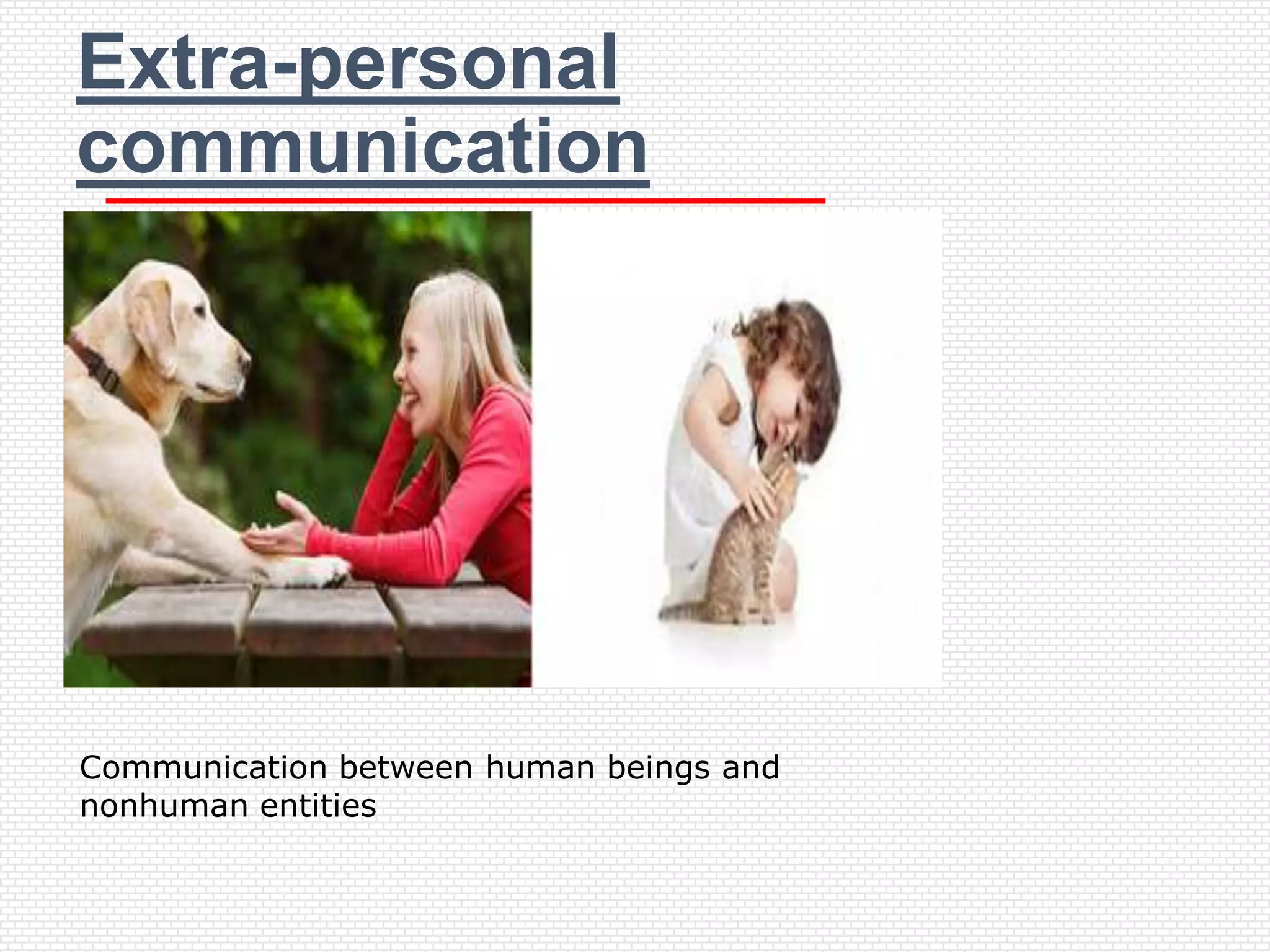 Extra-personal communication

Communication between human beings and nonhuman entities